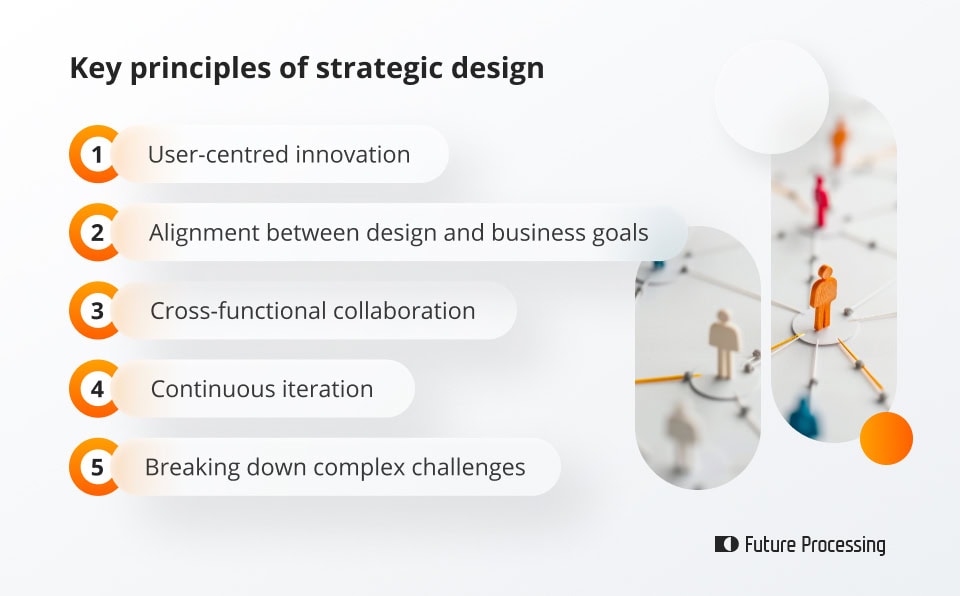 Key principles of strategic design

1 User-centred innovation

2 Alignment between design and business goals

3 Cross-functional collaboration

4 Continuous iteration

5 Breaking down complex challenges

Future Processing